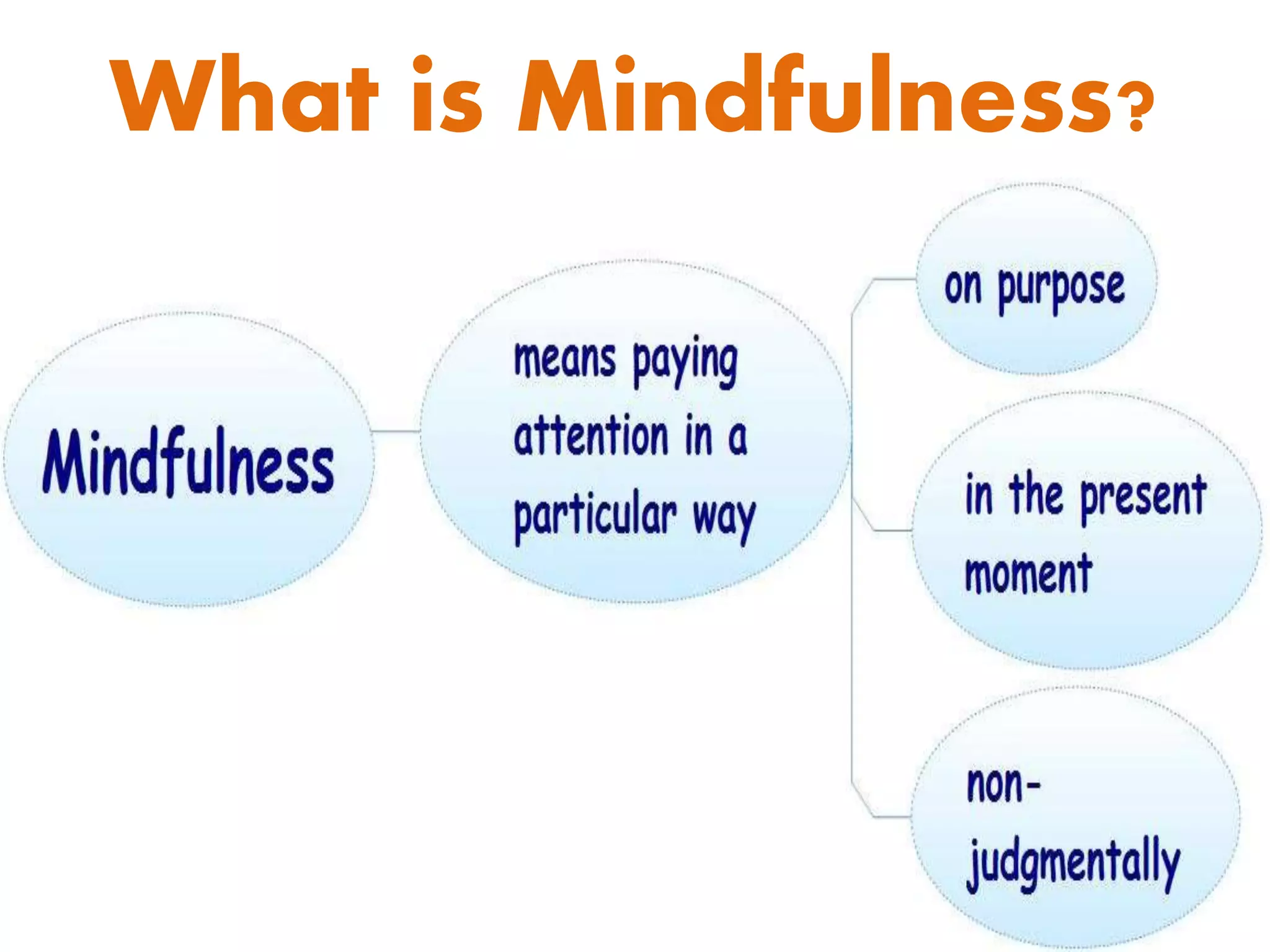 What is Mindfulness?

Mindfulness

means paying attention in a particular way

on purpose

in the present moment

non-judgmentally